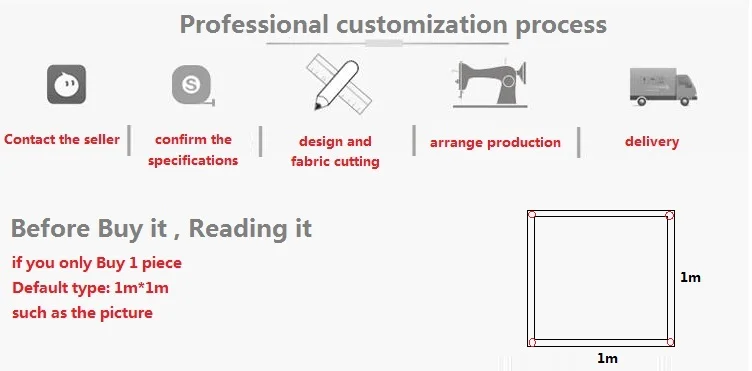 Professional customization process

Contact the seller | confirm the specifications | design and fabric cutting | arrange production | delivery

Before Buy it , Reading it

if you only Buy 1 piece
Default type: 1m*1m
such as the picture

1m
1m